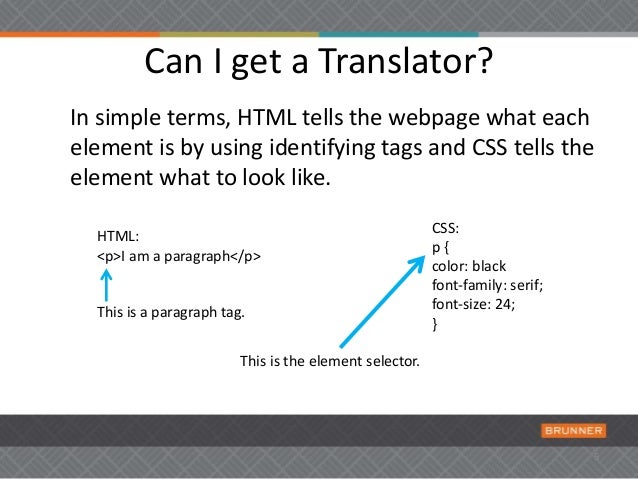 Can I get a Translator?

In simple terms, HTML tells the webpage what each element is by using identifying tags and CSS tells the element what to look like.

HTML:
<p>I am a paragraph</p>

This is a paragraph tag.

CSS:
p {
color: black
font-family: serif;
font-size: 24;
}

This is the element selector.

BRUNNER